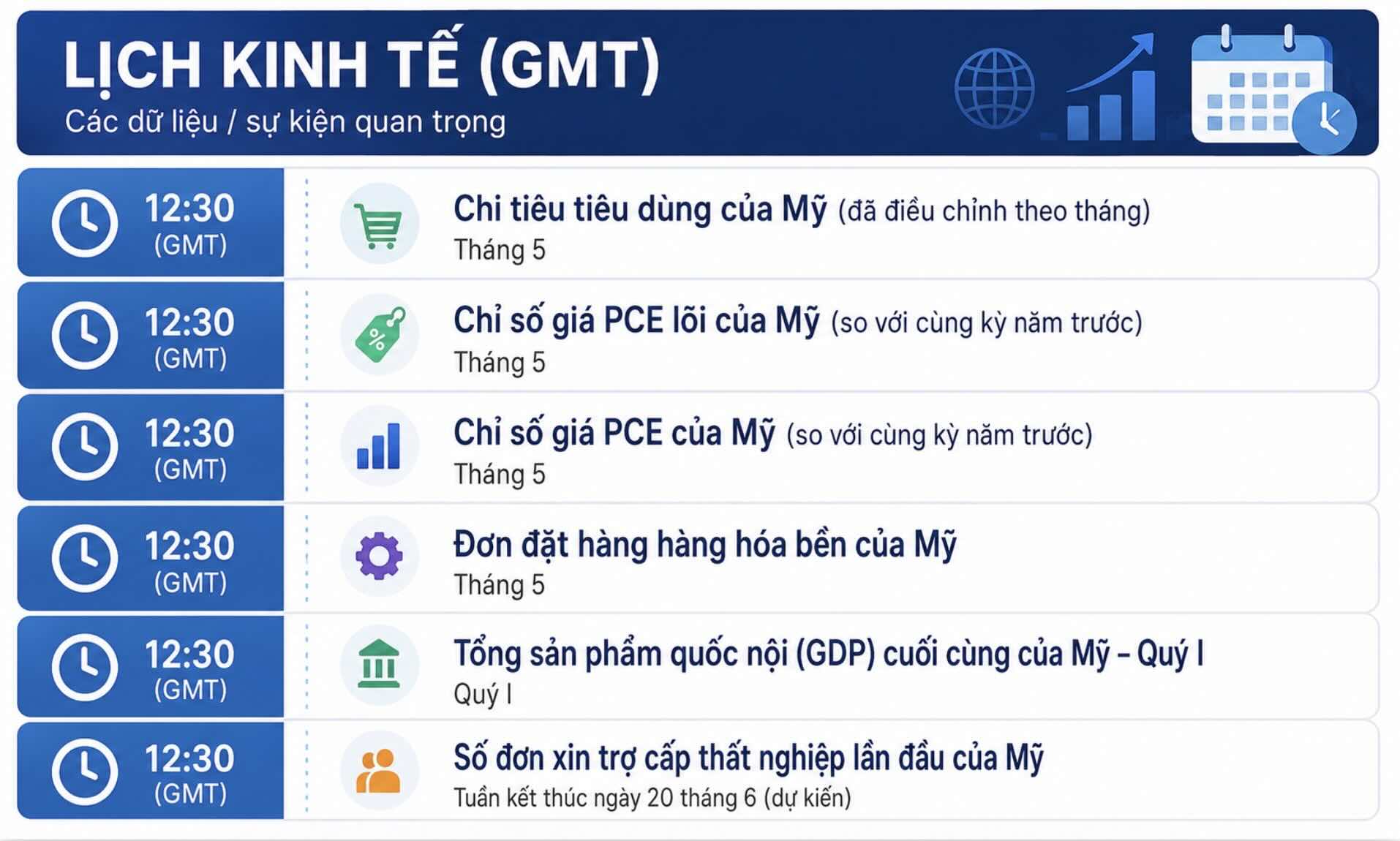 LỊCH KINH TẾ (GMT)
Các dữ liệu / sự kiện quan trọng

12:30 (GMT)
Chi tiêu tiêu dùng của Mỹ (đã điều chỉnh theo tháng)
Tháng 5

12:30 (GMT)
Chỉ số giá PCE lõi của Mỹ (so với cùng kỳ năm trước)
Tháng 5

12:30 (GMT)
Chỉ số giá PCE của Mỹ (so với cùng kỳ năm trước)
Tháng 5

12:30 (GMT)
Đơn đặt hàng hàng hóa bền của Mỹ
Tháng 5

12:30 (GMT)
Tổng sản phẩm quốc nội (GDP) cuối cùng của Mỹ – Quý I
Quý I

12:30 (GMT)
Số đơn xin trợ cấp thất nghiệp lần đầu của Mỹ
Tuần kết thúc ngày 20 tháng 6 (dự kiến)